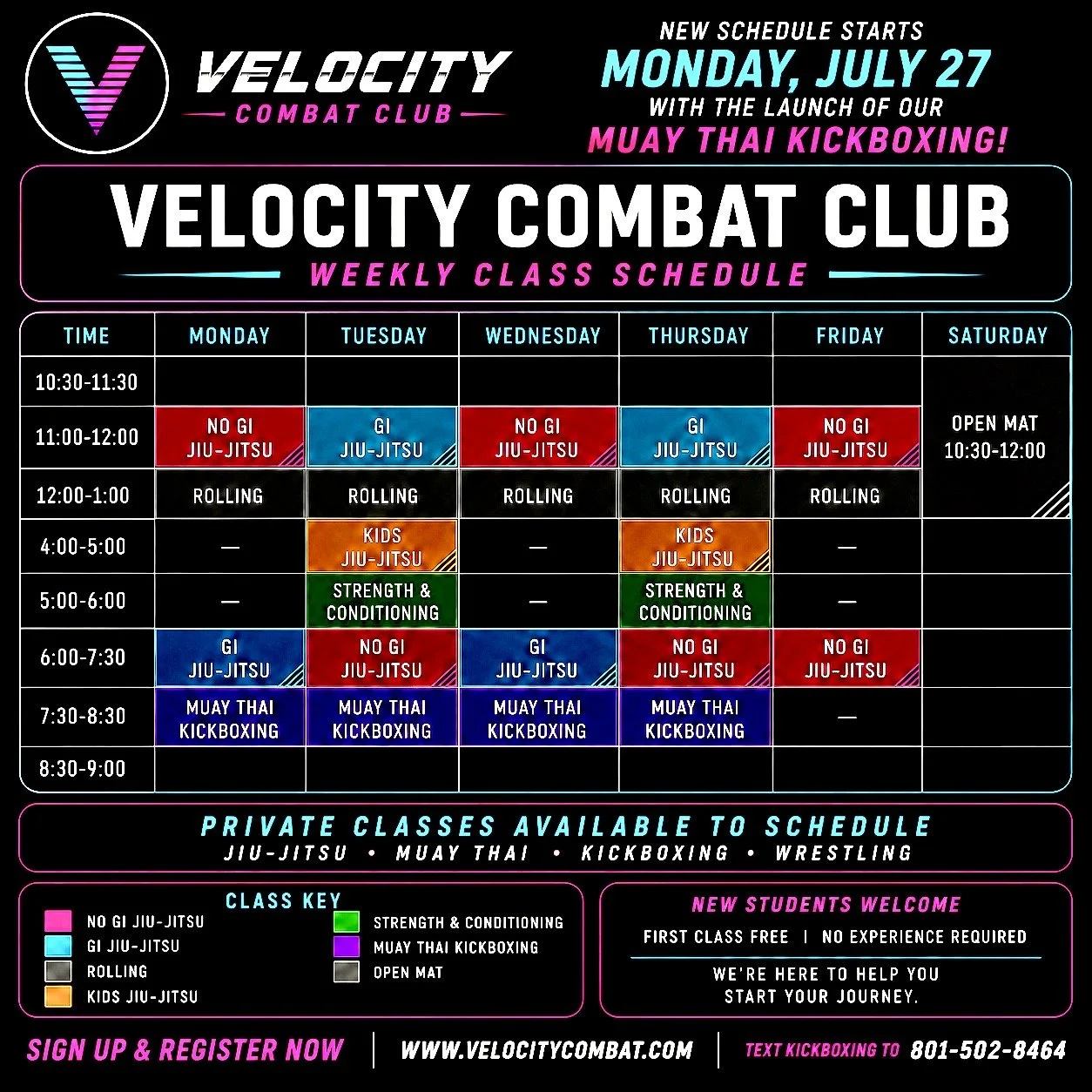 VELOCITY
COMBAT CLUB

NEW SCHEDULE STARTS
MONDAY, JULY 27
WITH THE LAUNCH OF OUR
MUAY THAI KICKBOXING!

VELOCITY COMBAT CLUB
WEEKLY CLASS SCHEDULE

| TIME | MONDAY | TUESDAY | WEDNESDAY | THURSDAY | FRIDAY | SATURDAY |
|---|---|---|---|---|---|---|
| 10:30-11:30 | | | | | | OPEN MAT 10:30-12:00 |
| 11:00-12:00 | NO GI JIU-JITSU | GI JIU-JITSU | NO GI JIU-JITSU | GI JIU-JITSU | NO GI JIU-JITSU | |
| 12:00-1:00 | ROLLING | ROLLING | ROLLING | ROLLING | ROLLING | |
| 4:00-5:00 | — | KIDS JIU-JITSU | — | KIDS JIU-JITSU | — | |
| 5:00-6:00 | — | STRENGTH & CONDITIONING | — | STRENGTH & CONDITIONING | — | |
| 6:00-7:30 | GI JIU-JITSU | NO GI JIU-JITSU | GI JIU-JITSU | NO GI JIU-JITSU | NO GI JIU-JITSU | |
| 7:30-8:30 | MUAY THAI KICKBOXING | MUAY THAI KICKBOXING | MUAY THAI KICKBOXING | MUAY THAI KICKBOXING | — | |
| 8:30-9:00 | | | | | | |

PRIVATE CLASSES AVAILABLE TO SCHEDULE
JIU-JITSU • MUAY THAI • KICKBOXING • WRESTLING

CLASS KEY
NO GI JIU-JITSU
GI JIU-JITSU
ROLLING
KIDS JIU-JITSU
STRENGTH & CONDITIONING
MUAY THAI KICKBOXING
OPEN MAT

NEW STUDENTS WELCOME
FIRST CLASS FREE | NO EXPERIENCE REQUIRED
WE'RE HERE TO HELP YOU START YOUR JOURNEY.

SIGN UP & REGISTER NOW | WWW.VELOCITYCOMBAT.COM | TEXT KICKBOXING TO 801-502-8464